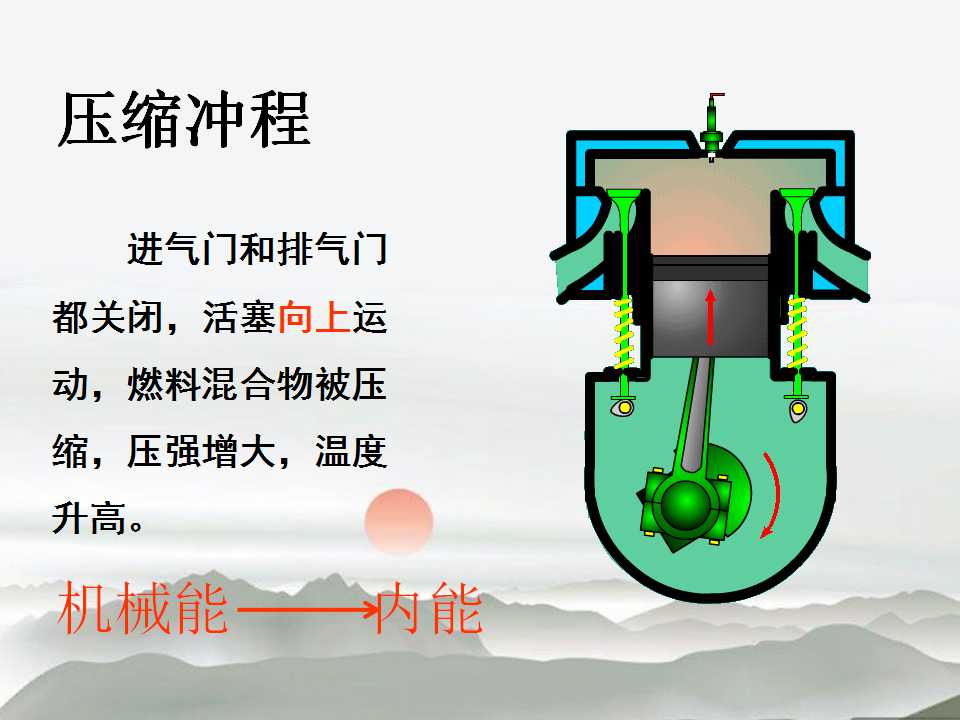 压缩冲程

进气门和排气门都关闭，活塞向上运动，燃料混合物被压缩，压强增大，温度升高。

机械能——→内能